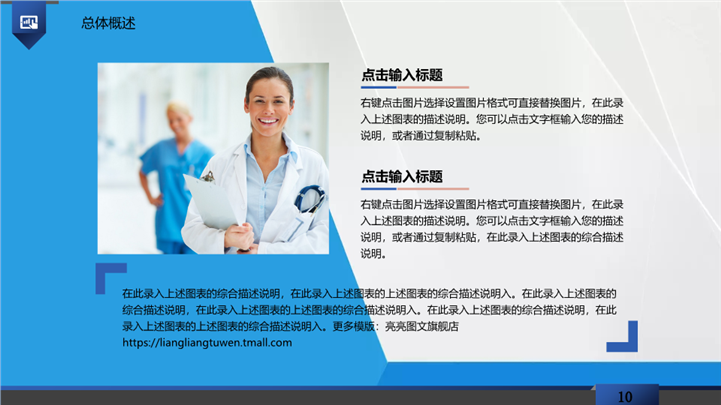 总体概述

点击输入标题

右键点击图片选择设置图片格式可直接替换图片，在此录入上述图表的描述说明。您可以点击文字框输入您的描述说明，或者通过复制粘贴。

点击输入标题

右键点击图片选择设置图片格式可直接替换图片，在此录入上述图表的描述说明。您可以点击文字框输入您的描述说明，或者通过复制粘贴，在此录入上述图表的综合描述说明。

在此录入上述图表的综合描述说明，在此录入上述图表的上述图表的综合描述说明入。在此录入上述图表的综合描述说明，在此录入上述图表的上述图表的综合描述说明入。在此录入上述图表的综合描述说明，在此录入上述图表的上述图表的综合描述说明入。更多模版：亮亮图文旗舰店 https://liangliangtuwen.tmall.com

10